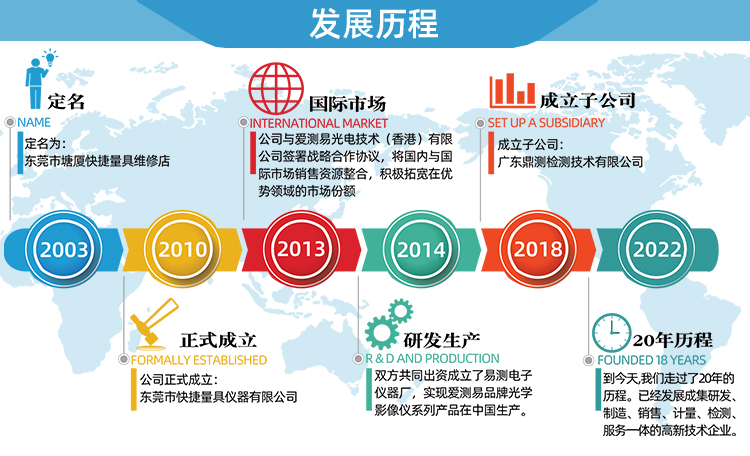 发展历程

定名
NAME
定名为：
东莞市塘厦快捷量具维修店

国际市场
INTERNATIONAL MARKET
公司与爱测易光电技术（香港）有限公司签署战略合作协议，将国内与国际市场销售资源整合，积极拓宽在优势领域的市场份额

成立子公司
SET UP A SUBSIDIARY
成立子公司：
广东鼎测检测技术有限公司

2003

2010

2013

2014

2018

2022

正式成立
FORMALLY ESTABLISHED
公司正式成立：
东莞市快捷量具仪器有限公司

研发生产
R & D AND PRODUCTION
双方共同出资成立了易测电子仪器厂，实现爱测易品牌光学影像仪系列产品在中国生产。

20年历程
FOUNDED 18 YEARS
到今天,我们走过了20年的历程。已经发展成集研发、制造、销售、计量、检测、服务一体的高新技术企业。